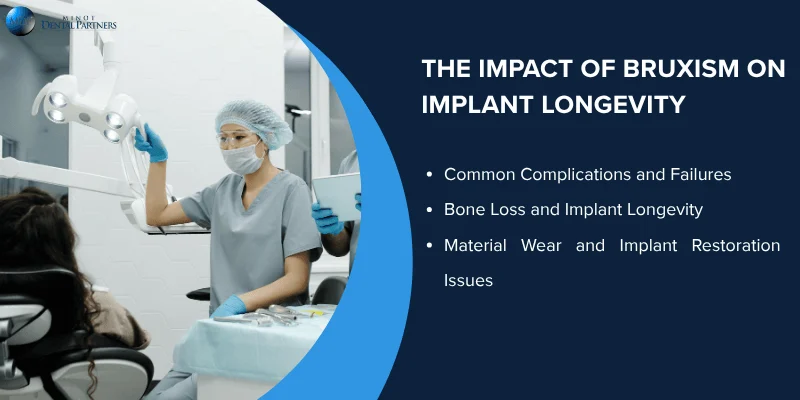 MINOT
DENTAL PARTNERS

THE IMPACT OF BRUXISM ON IMPLANT LONGEVITY

• Common Complications and Failures
• Bone Loss and Implant Longevity
• Material Wear and Implant Restoration Issues